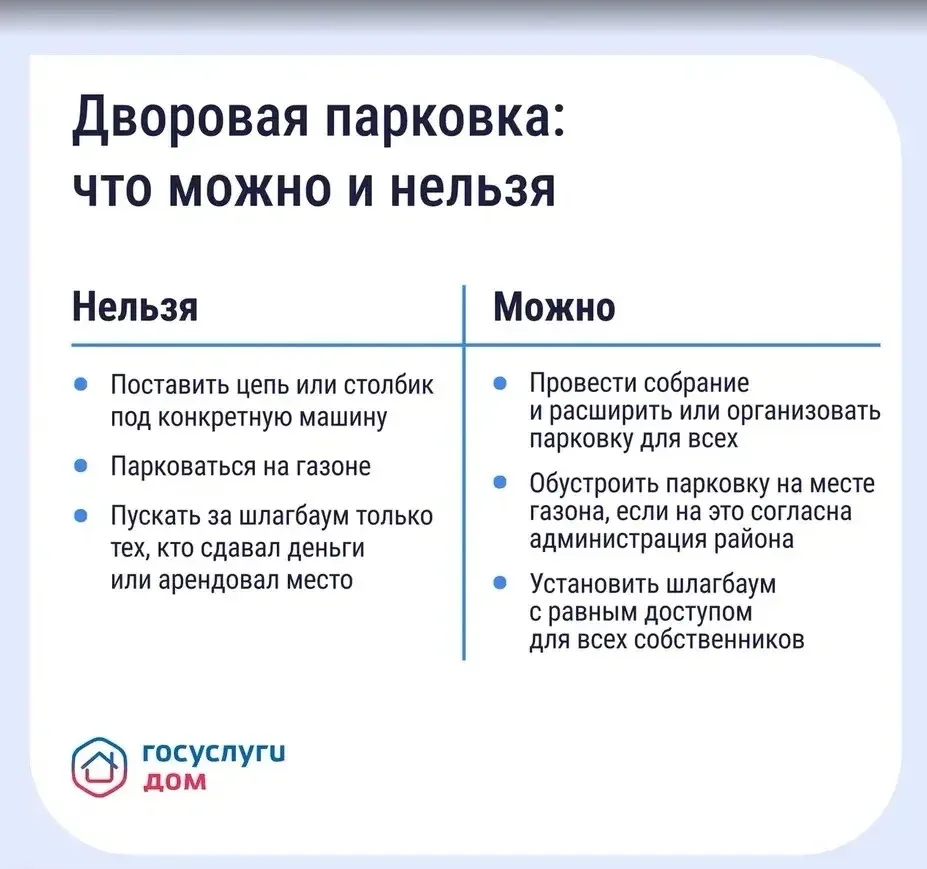 Дворовая парковка: что можно и нельзя

Нельзя

- Поставить цепь или столбик под конкретную машину
- Парковаться на газоне
- Пускать за шлагбаум только тех, кто сдавал деньги или арендовал место

Можно

- Провести собрание и расширить или организовать парковку для всех
- Обустроить парковку на месте газона, если на это согласна администрация района
- Установить шлагбаум с равным доступом для всех собственников

госуслуги дом